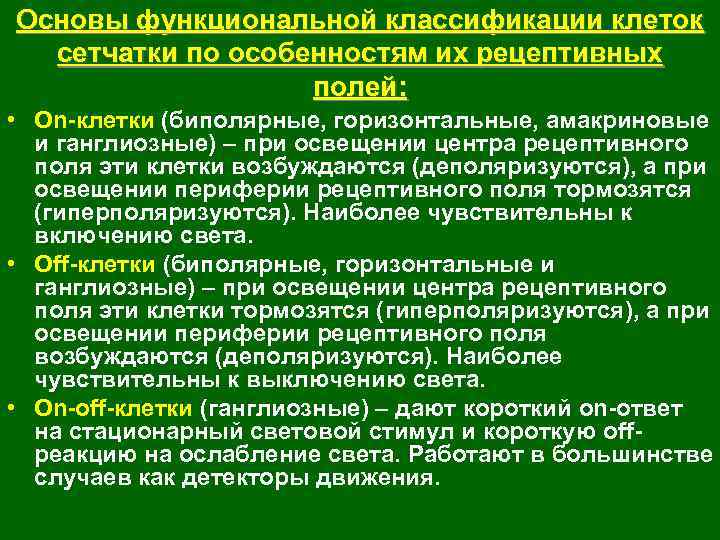 Основы функциональной классификации клеток сетчатки по особенностям их рецептивных полей:

• On-клетки (биполярные, горизонтальные, амакриновые и ганглиозные) – при освещении центра рецептивного поля эти клетки возбуждаются (деполяризуются), а при освещении периферии рецептивного поля тормозятся (гиперполяризуются). Наиболее чувствительны к включению света.

• Off-клетки (биполярные, горизонтальные и ганглиозные) – при освещении центра рецептивного поля эти клетки тормозятся (гиперполяризуются), а при освещении периферии рецептивного поля возбуждаются (деполяризуются). Наиболее чувствительны к выключению света.

• On-off-клетки (ганглиозные) – дают короткий on-ответ на стационарный световой стимул и короткую off-реакцию на ослабление света. Работают в большинстве случаев как детекторы движения.